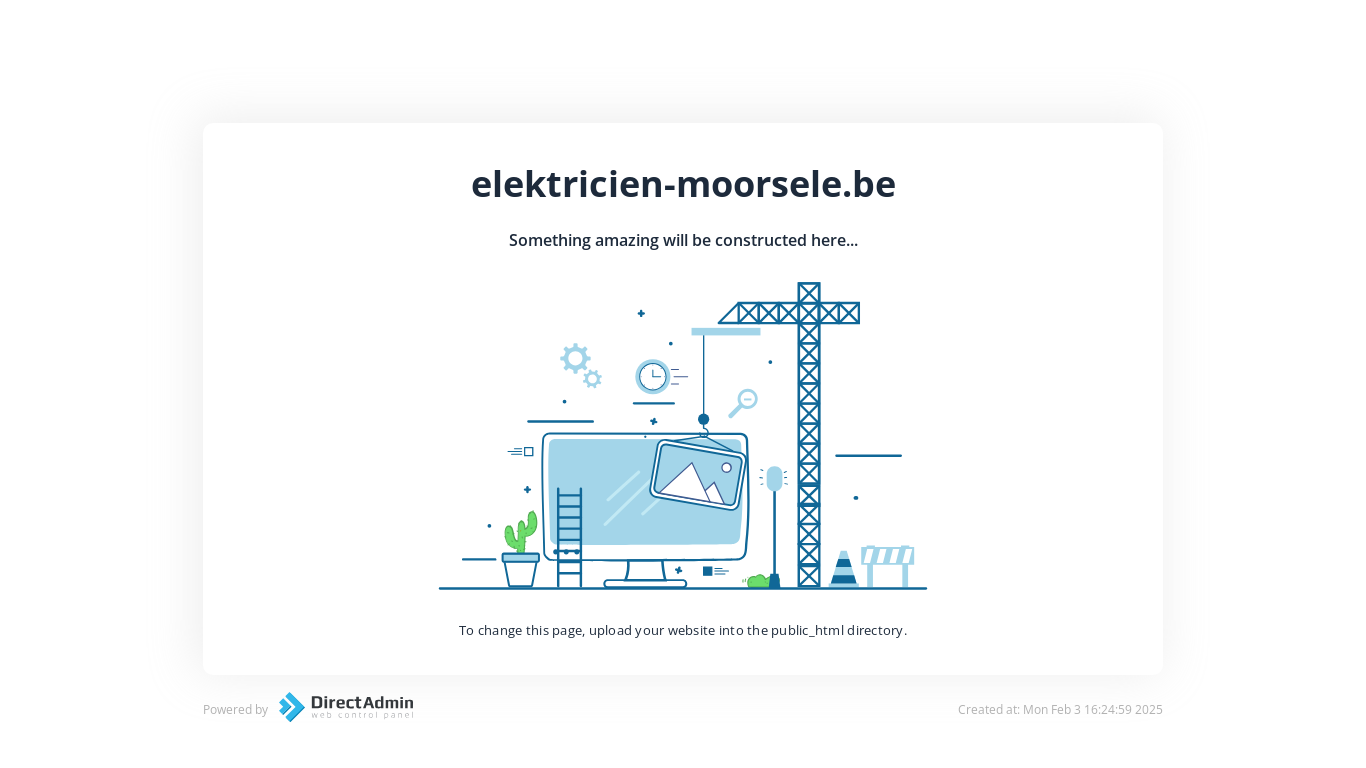 elektricien-moorsele.be

Something amazing will be constructed here...

To change this page, upload your website into the public_html directory.

Powered by DirectAdmin web control panel

Created at: Mon Feb 3 16:24:59 2025